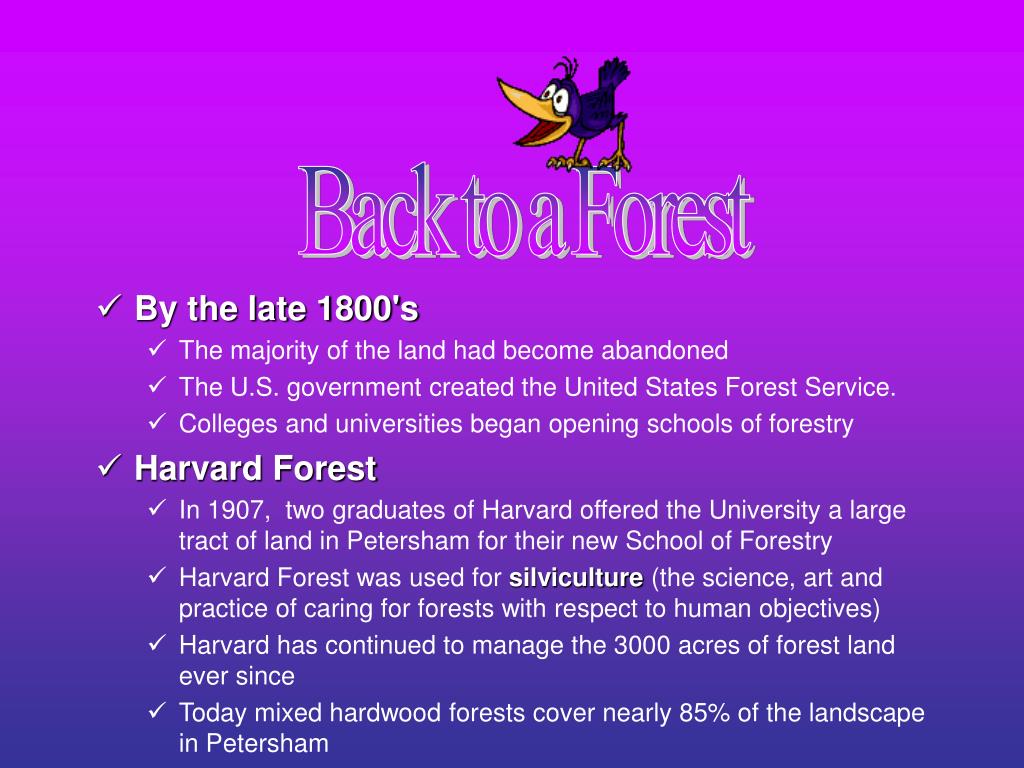 Back to a Forest

✓ By the late 1800's

✓ The majority of the land had become abandoned

✓ The U.S. government created the United States Forest Service.

✓ Colleges and universities began opening schools of forestry

✓ Harvard Forest

✓ In 1907, two graduates of Harvard offered the University a large tract of land in Petersham for their new School of Forestry

✓ Harvard Forest was used for silviculture (the science, art and practice of caring for forests with respect to human objectives)

✓ Harvard has continued to manage the 3000 acres of forest land ever since

✓ Today mixed hardwood forests cover nearly 85% of the landscape in Petersham